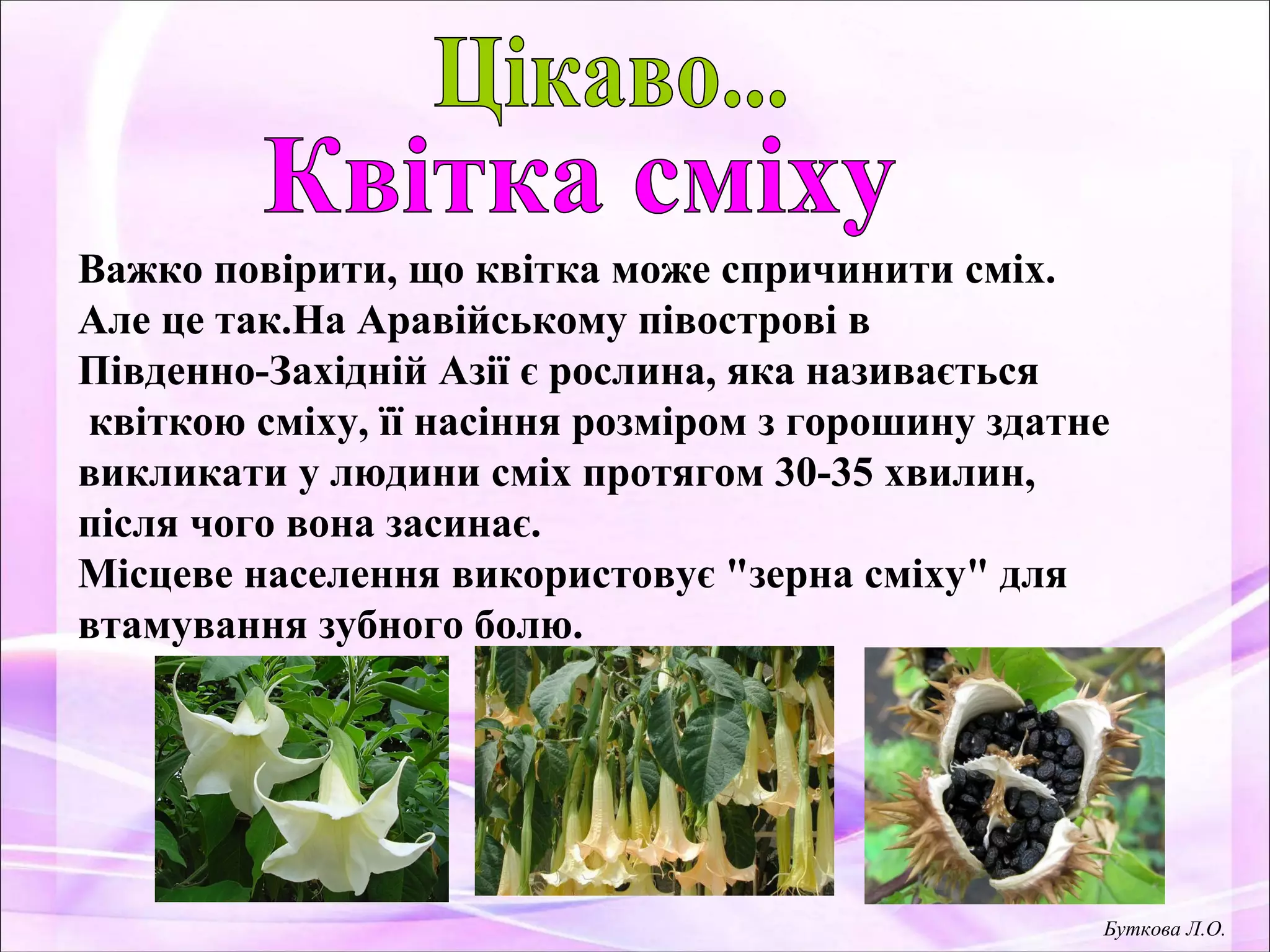 Цікаво...
Квітка сміху

Важко повірити, що квітка може спричинити сміх. Але це так.На Аравійському півострові в Південно-Західній Азії є рослина, яка називається квіткою сміху, її насіння розміром з горошину здатне викликати у людини сміх протягом 30-35 хвилин, після чого вона засинає.
Місцеве населення використовує "зерна сміху" для втамування зубного болю.

Буткова Л.О.